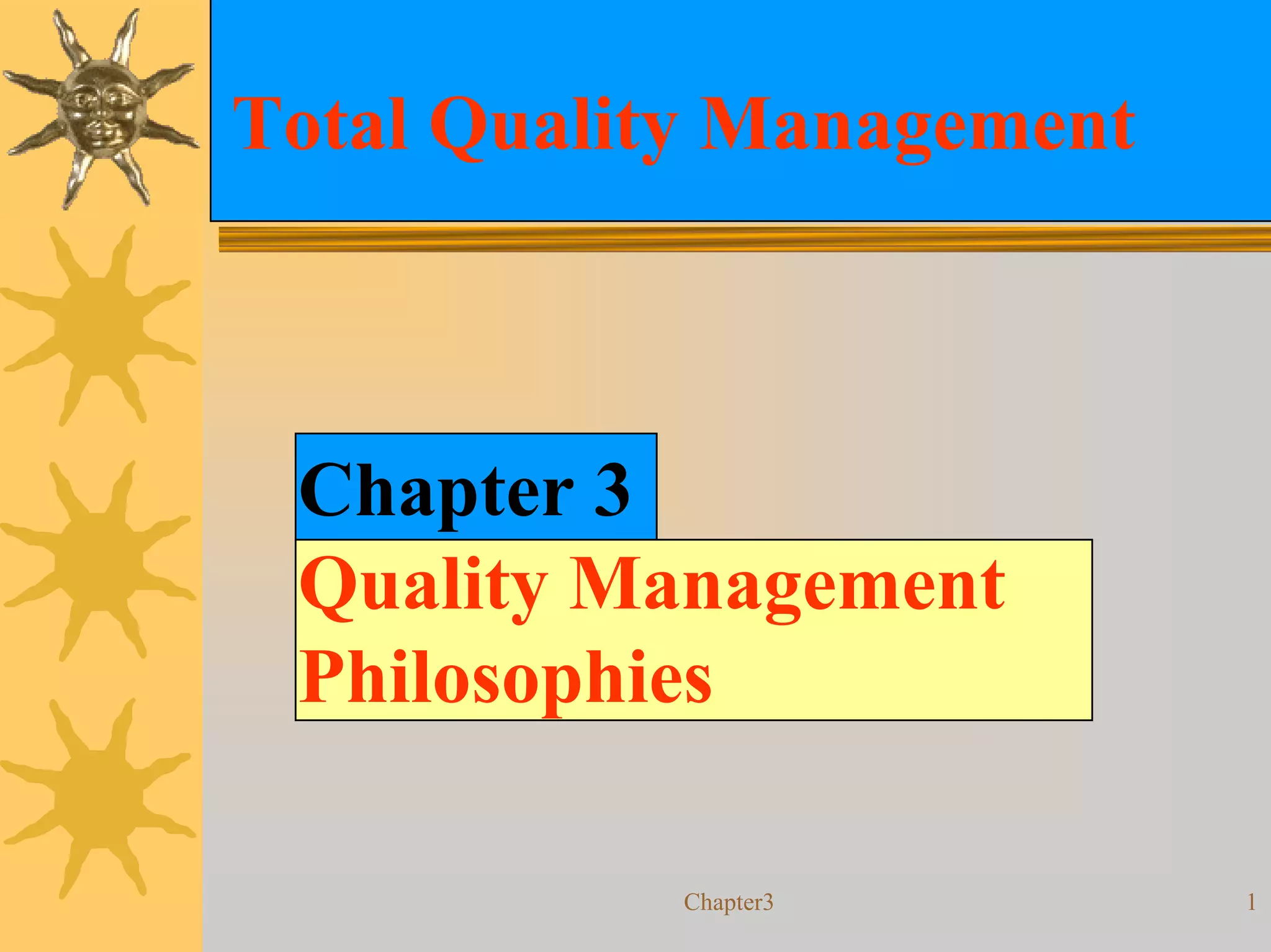 Total Quality Management

Chapter 3

Quality Management Philosophies

Chapter3

1